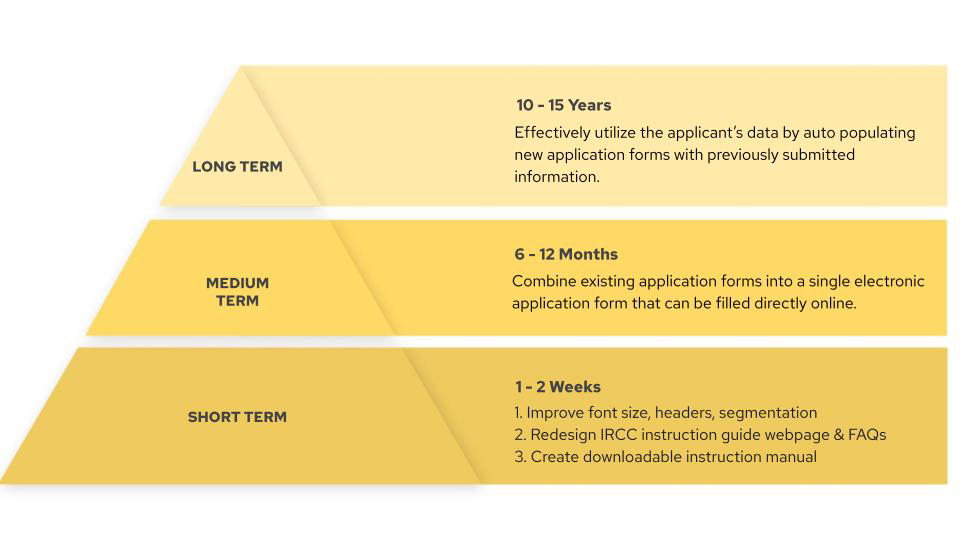 LONG TERM

10 - 15 Years

Effectively utilize the applicant's data by auto populating new application forms with previously submitted information.

MEDIUM TERM

6 - 12 Months

Combine existing application forms into a single electronic application form that can be filled directly online.

SHORT TERM

1 - 2 Weeks

1. Improve font size, headers, segmentation
2. Redesign IRCC instruction guide webpage & FAQs
3. Create downloadable instruction manual